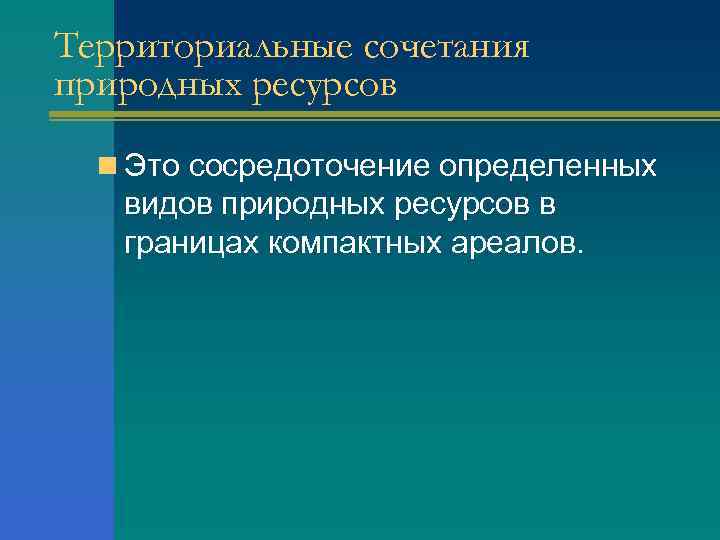 Территориальные сочетания природных ресурсов

Это сосредоточение определенных видов природных ресурсов в границах компактных ареалов.